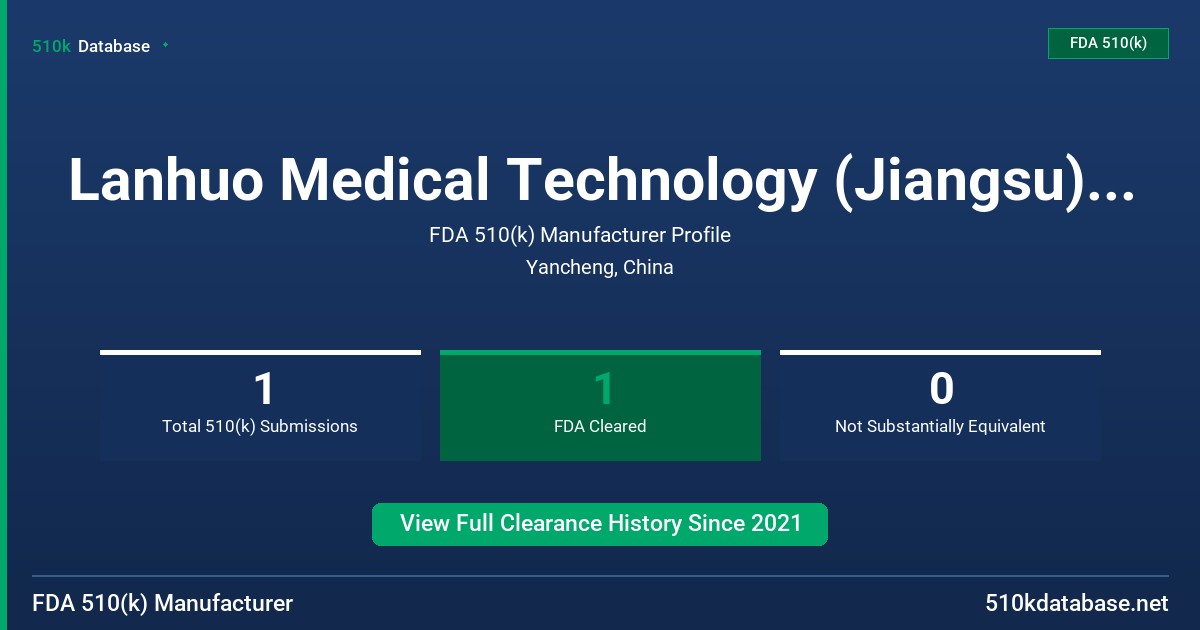 510k Database

FDA 510(k)

Lanhuo Medical Technology (Jiangsu)...

FDA 510(k) Manufacturer Profile

Yancheng, China

1
Total 510(k) Submissions

1
FDA Cleared

0
Not Substantially Equivalent

View Full Clearance History Since 2021

FDA 510(k) Manufacturer

510kdatabase.net